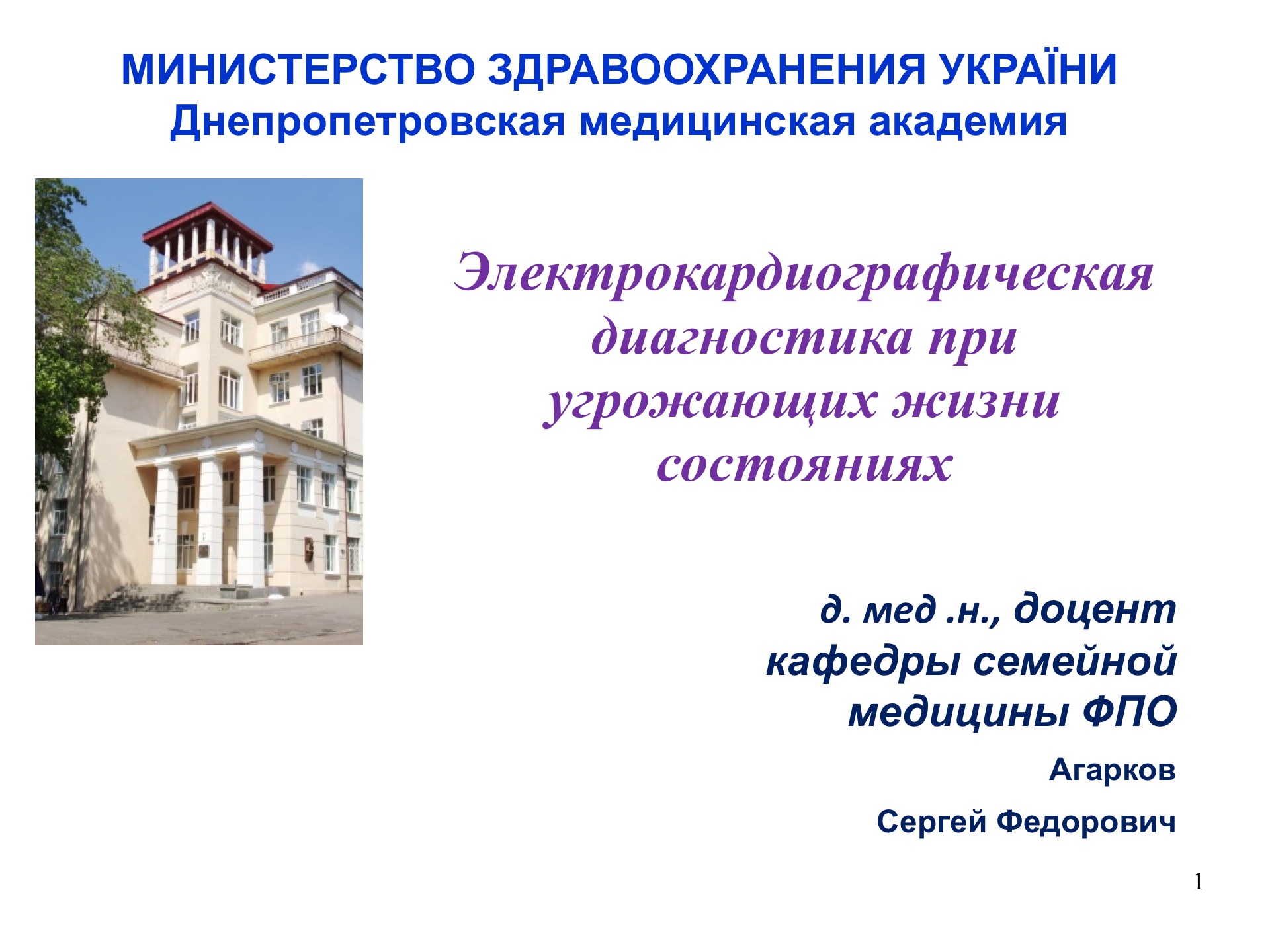 МИНИСТЕРСТВО ЗДРАВООХРАНЕНИЯ УКРАЇНИ
Днепропетровская медицинская академия

Электрокардиографическая диагностика при угрожающих жизни состояниях

д. мед .н., доцент кафедры семейной медицины ФПО

Агарков

Сергей Федорович

1